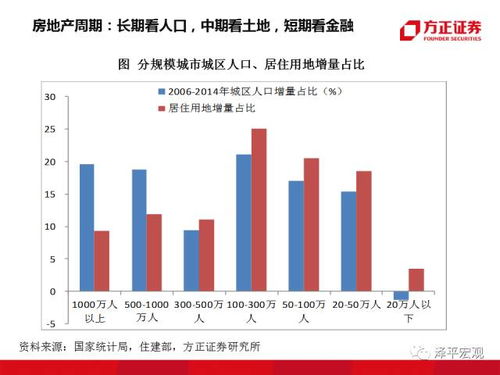 房地产周期：长期看人口，中期看土地，短期看金融

方正证券
FOUNDER SECURITIES

图 分规模城市城区人口、居住用地增量占比

2006-2014年城区人口增量占比（%）
居住用地增量占比

30
25
20
15
10
5
0
-5

1000万人以上
500-1000万人
300-500万人
100-300万人
50-100万人
20-50万人
20万人以下

资料来源：国家统计局，住建部，方正证券研究所

泽平宏观